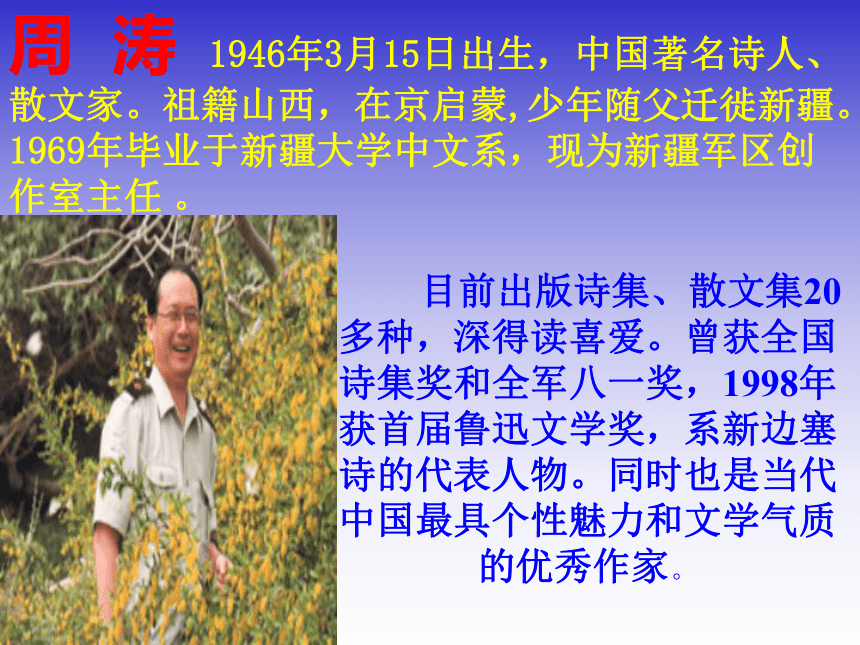 周 涛 1946年3月15日出生，中国著名诗人、散文家。祖籍山西，在京启蒙,少年随父迁徙新疆。1969年毕业于新疆大学中文系，现为新疆军区创作室主任 。

目前出版诗集、散文集20多种，深得读喜爱。曾获全国诗集奖和全军八一奖，1998年获首届鲁迅文学奖，系新边塞诗的代表人物。同时也是当代中国最具个性魅力和文学气质的优秀作家。